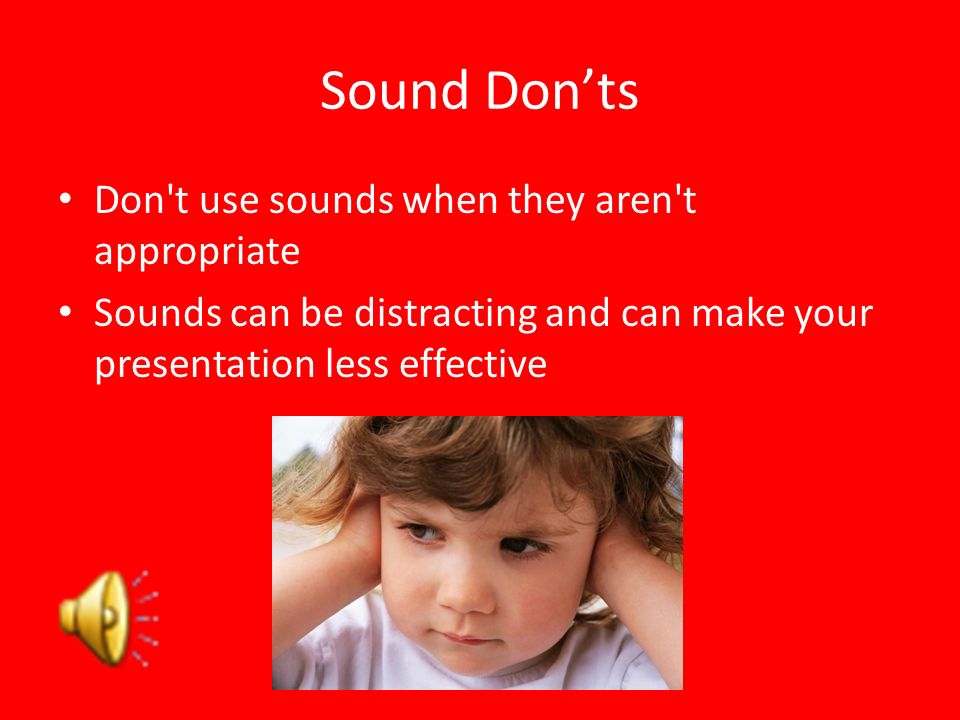 Sound Don’ts

• Don't use sounds when they aren't appropriate
• Sounds can be distracting and can make your presentation less effective